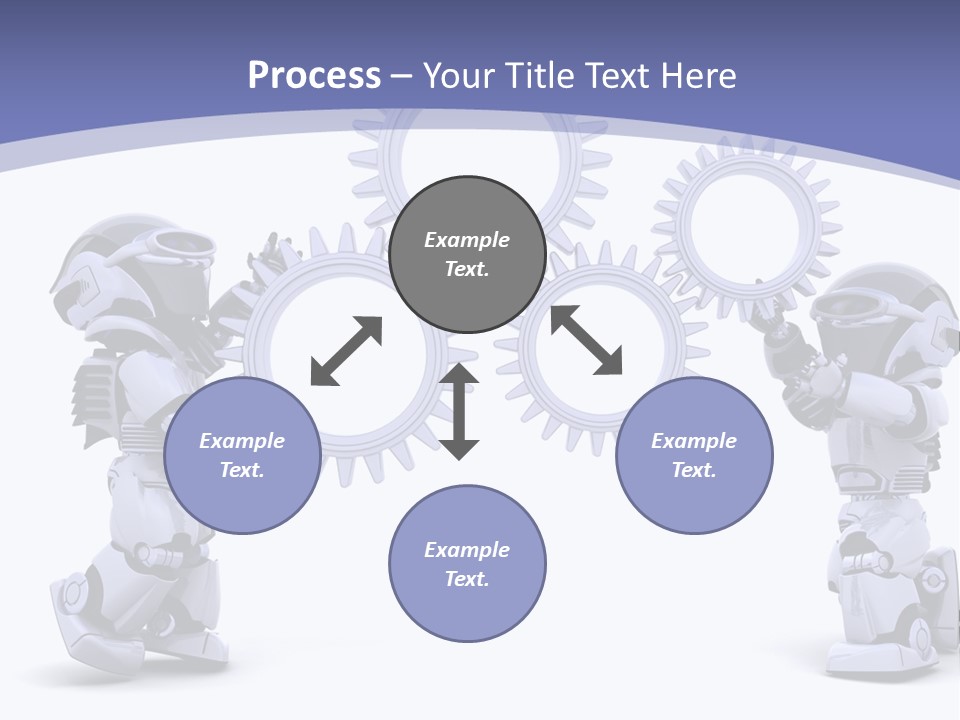 Process – Your Title Text Here

Example Text.

Example Text.

Example Text.

Example Text.